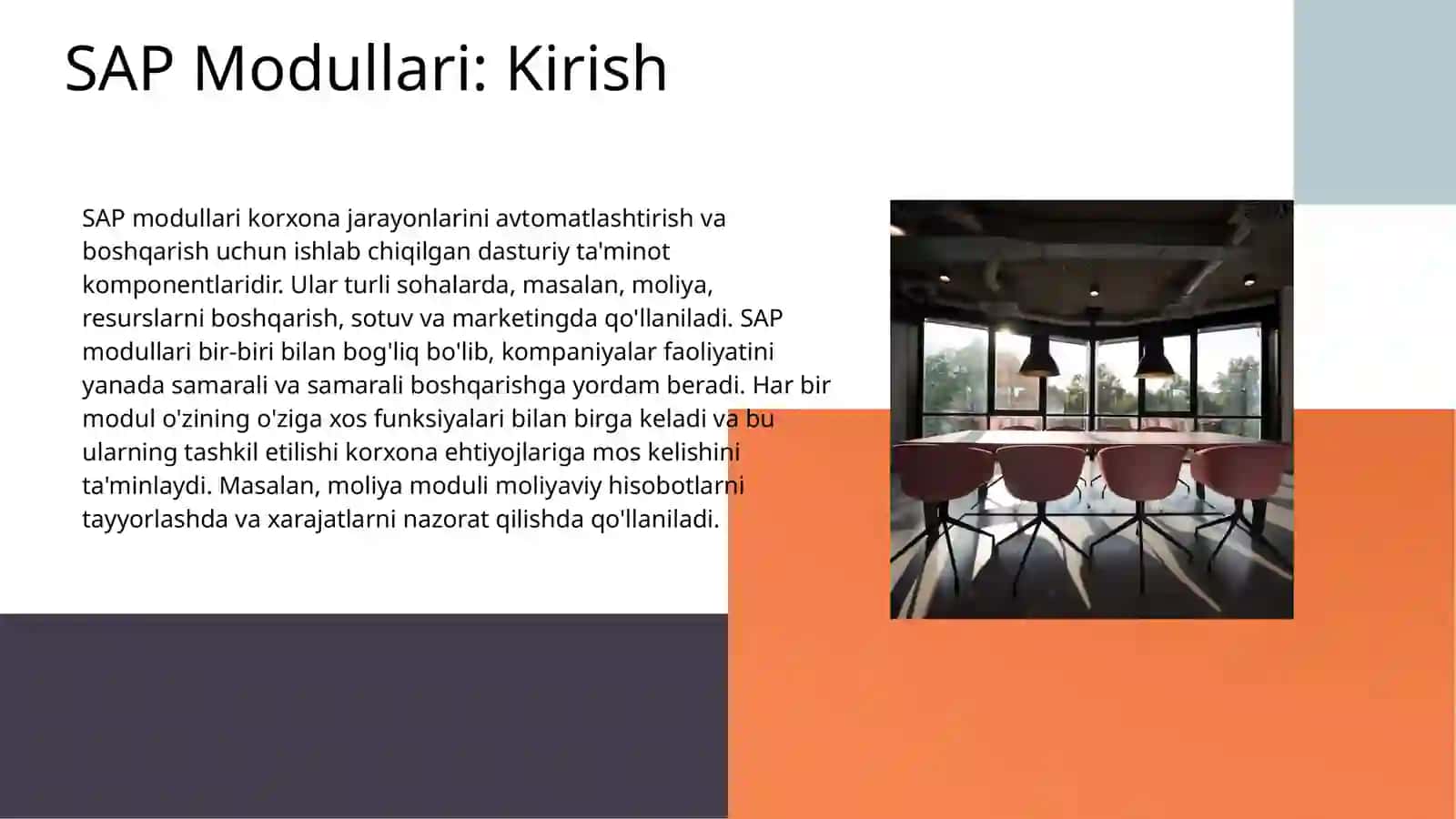 SAP Modullari: Kirish

SAP modullari korxona jarayonlarini avtomatlashtirish va boshqarish uchun ishlab chiqilgan dasturiy ta'minot komponentlaridir. Ular turli sohalarda, masalan, moliya, resurslarni boshqarish, sotuv va marketingda qo'llaniladi. SAP modullari bir-biri bilan bog'liq bo'lib, kompaniyalar faoliyatini yanada samarali va samarali boshqarishga yordam beradi. Har bir modul o'zining o'ziga xos funksiyalari bilan birga keladi va bu ularning tashkil etilishi korxona ehtiyojlariga mos kelishini ta'minlaydi. Masalan, moliya moduli moliyaviy hisobotlarni tayyorlashda va xarajatlarni nazorat qilishda qo'llaniladi.